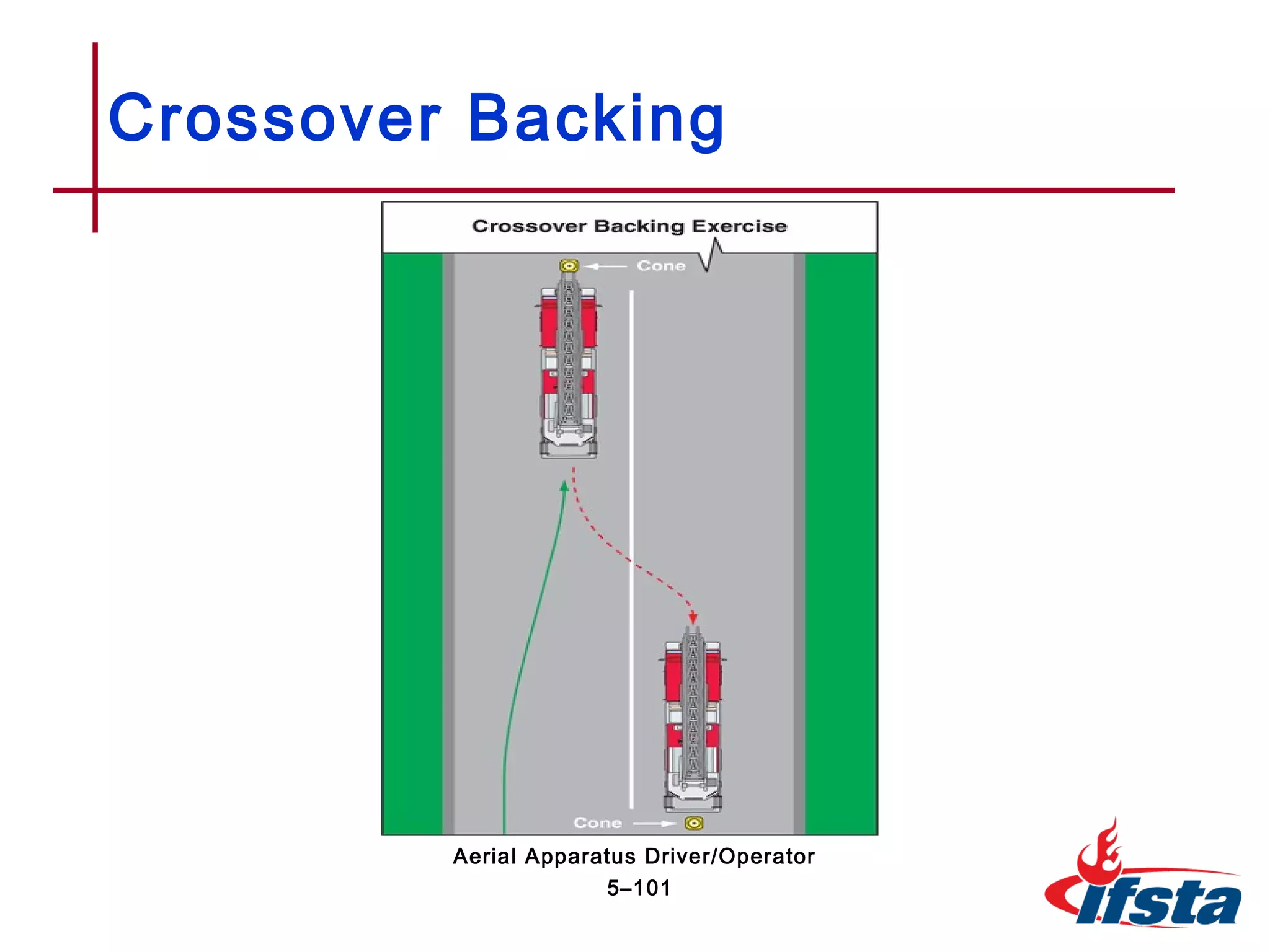 Crossover Backing

Crossover Backing Exercise

Cone

Cone

Aerial Apparatus Driver/Operator
5–101

ifsta